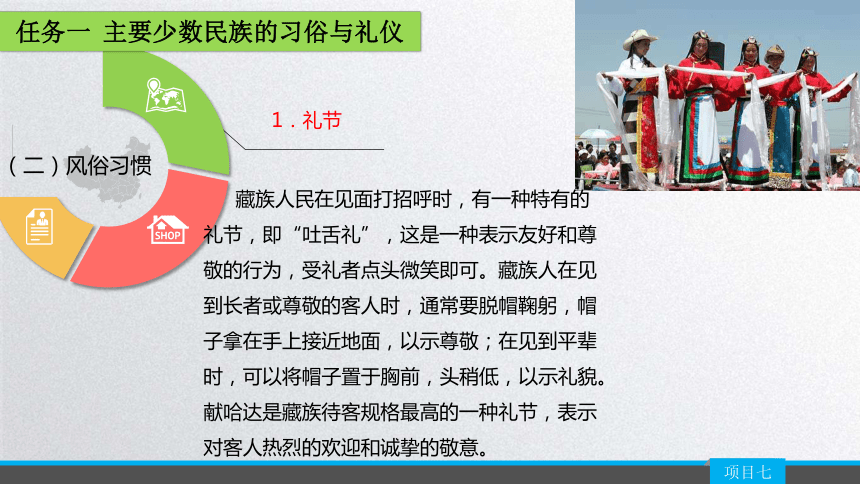 任务一 主要少数民族的习俗与礼仪

（二）风俗习惯

SHOP

1．礼节

藏族人民在见面打招呼时，有一种特有的礼节，即“吐舌礼”，这是一种表示友好和尊敬的行为，受礼者点头微笑即可。藏族人在见到长者或尊敬的客人时，通常要脱帽鞠躬，帽子拿在手上接近地面，以示尊敬；在见到平辈时，可以将帽子置于胸前，头稍低，以示礼貌。献哈达是藏族待客规格最高的一种礼节，表示对客人热烈的欢迎和诚挚的敬意。

项目七